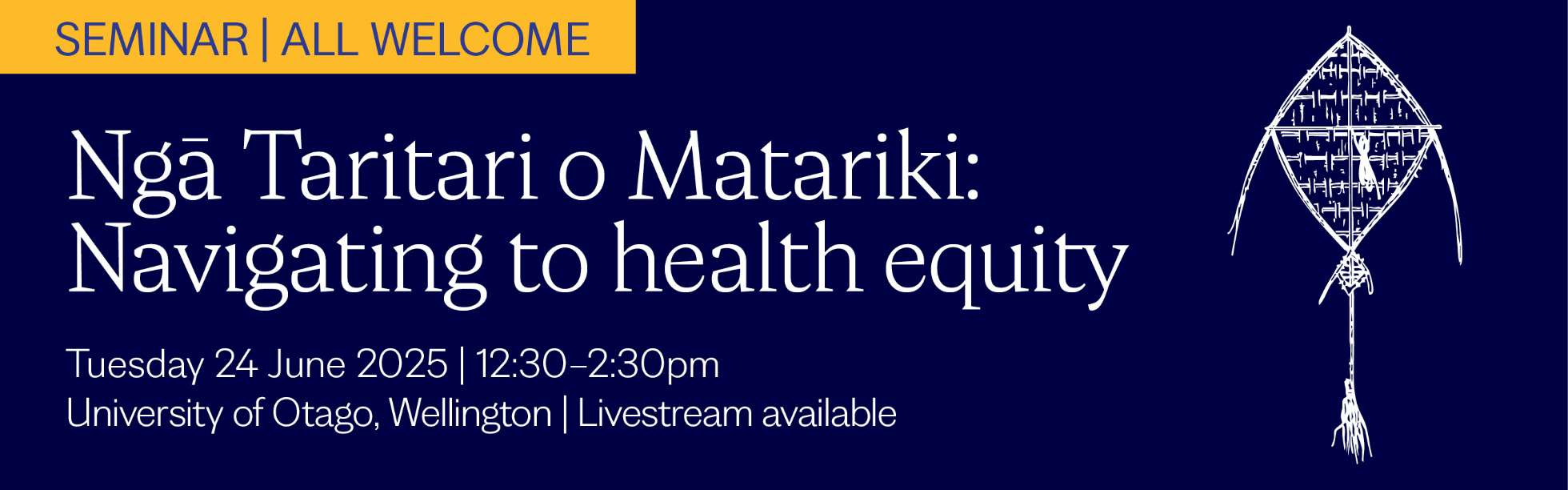 SEMINAR | ALL WELCOME

Ngā Taritari o Matariki: Navigating to health equity

Tuesday 24 June 2025 | 12:30–2:30pm
University of Otago, Wellington | Livestream available